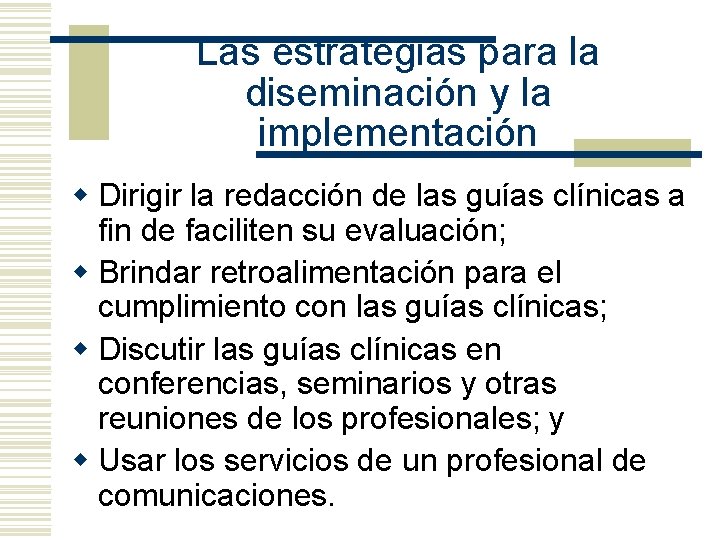 Las estrategias para la diseminación y la implementación

- Dirigir la redacción de las guías clínicas a fin de faciliten su evaluación;
- Brindar retroalimentación para el cumplimiento con las guías clínicas;
- Discutir las guías clínicas en conferencias, seminarios y otras reuniones de los profesionales; y
- Usar los servicios de un profesional de comunicaciones.